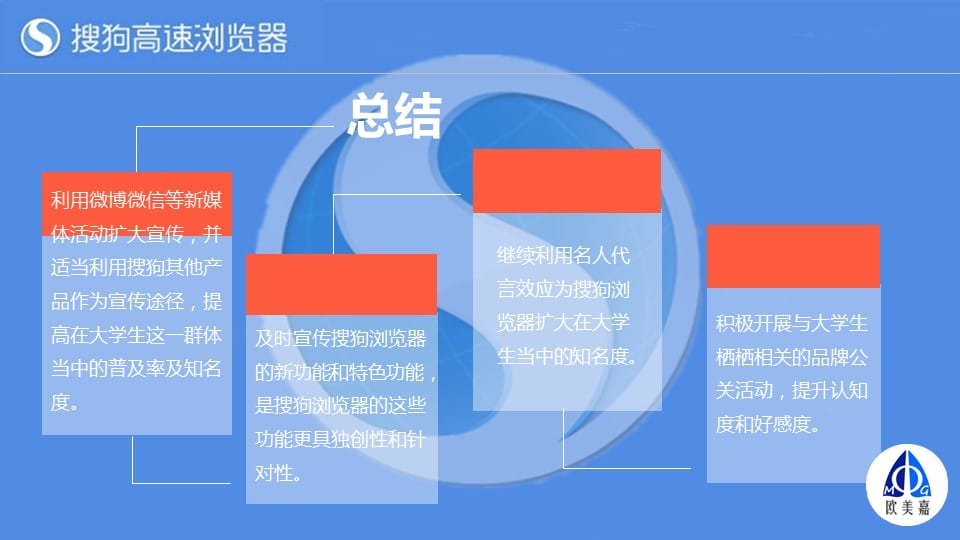 搜狗高速浏览器

总结

利用微博微信等新媒体活动扩大宣传，并适当利用搜狗其他产品作为宣传途径，提高在大学生这一群体当中的普及率及知名度。

及时宣传搜狗浏览器的新功能和特色功能，是搜狗浏览器的这些功能更具独创性和针对性。

继续利用名人代言效应为搜狗浏览器扩大在大学生当中的知名度。

积极开展与大学生栖栖相关的品牌公关活动，提升认知度和好感度。

M G
欧美嘉